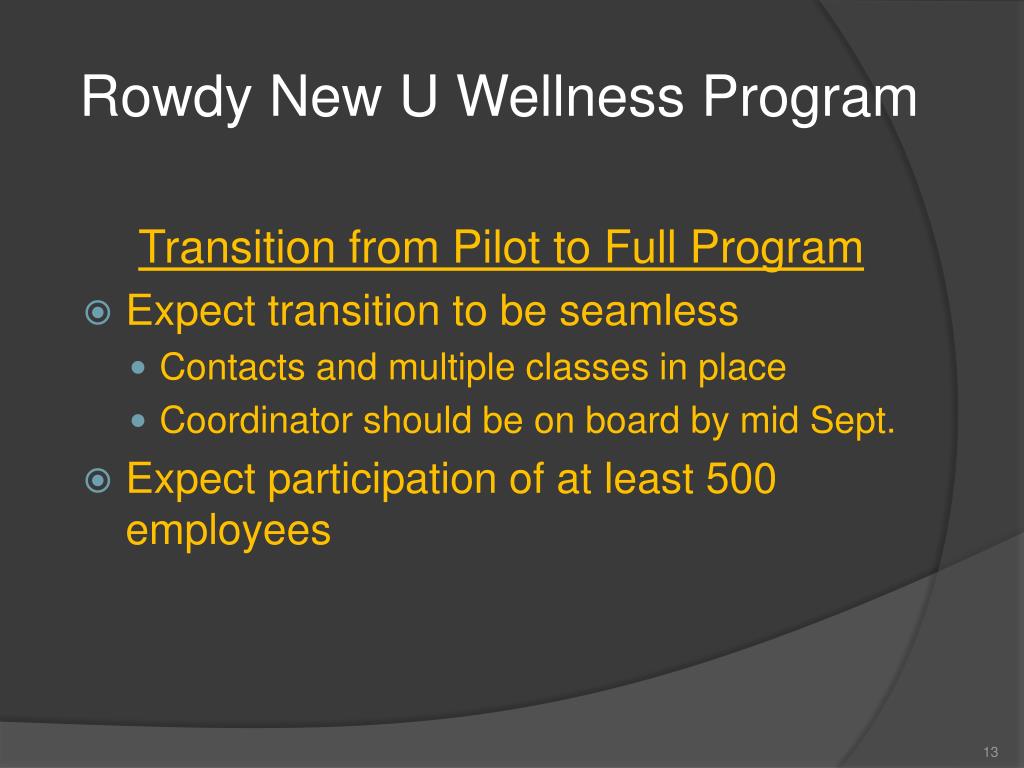 Rowdy New U Wellness Program

Transition from Pilot to Full Program

Expect transition to be seamless

Contacts and multiple classes in place

Coordinator should be on board by mid Sept.

Expect participation of at least 500 employees

13